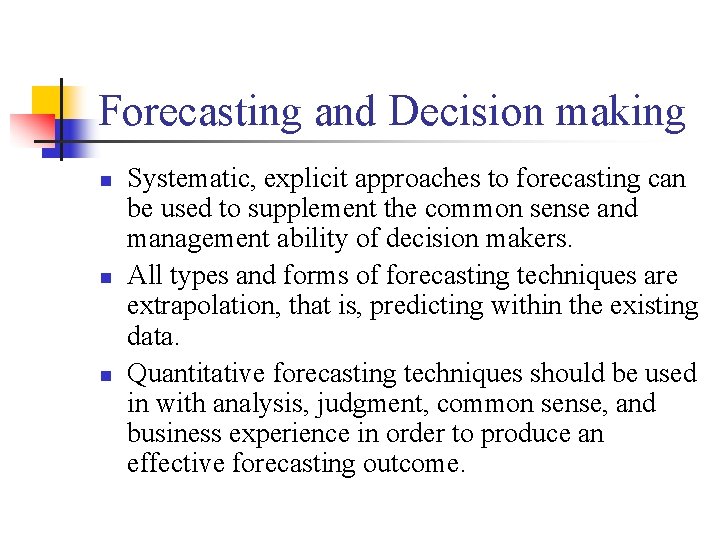 Forecasting and Decision making

- Systematic, explicit approaches to forecasting can be used to supplement the common sense and management ability of decision makers.
- All types and forms of forecasting techniques are extrapolation, that is, predicting within the existing data.
- Quantitative forecasting techniques should be used in with analysis, judgment, common sense, and business experience in order to produce an effective forecasting outcome.